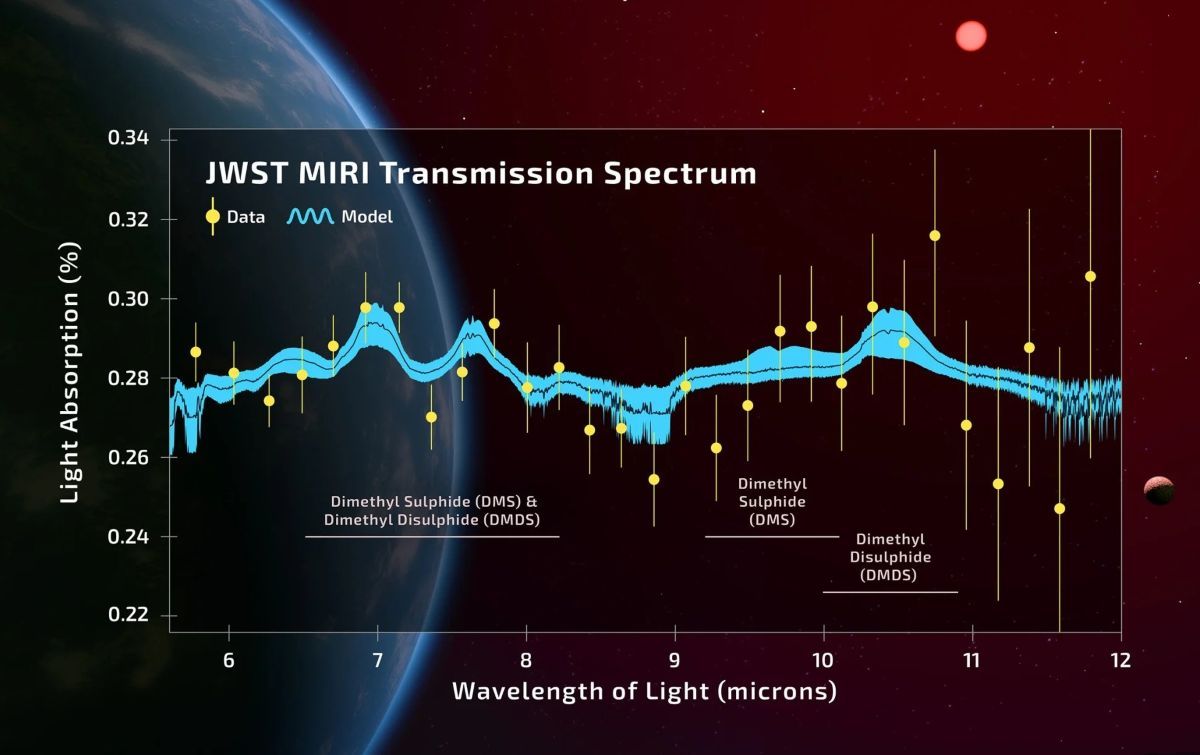 JWST MIRI Transmission Spectrum

Data
Model

Light Absorption (%)

0.34
0.32
0.30
0.28
0.26
0.24
0.22

Dimethyl Sulphide (DMS) & Dimethyl Disulphide (DMDS)

Dimethyl Sulphide (DMS)

Dimethyl Disulphide (DMDS)

6
7
8
9
10
11
12

Wavelength of Light (microns)